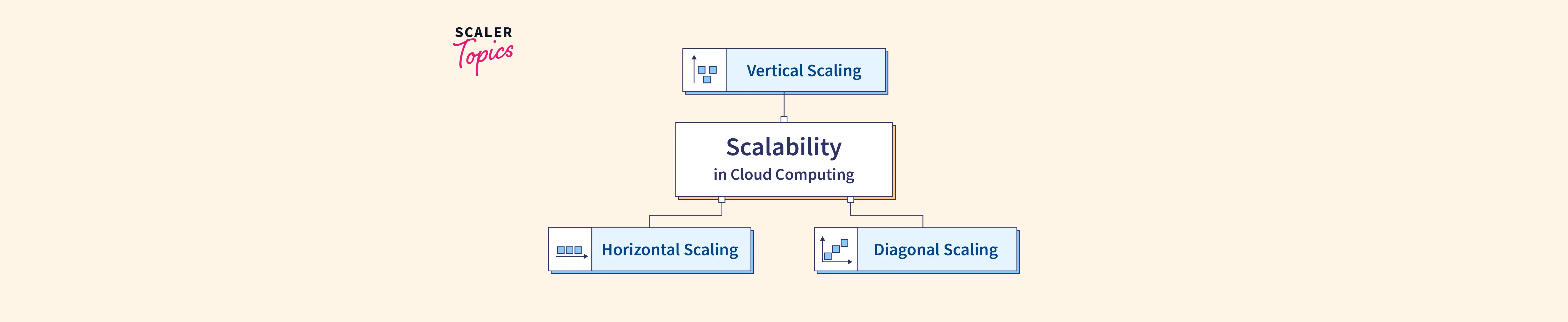 SCALER Topics

Vertical Scaling

Scalability
in Cloud Computing

Horizontal Scaling

Diagonal Scaling